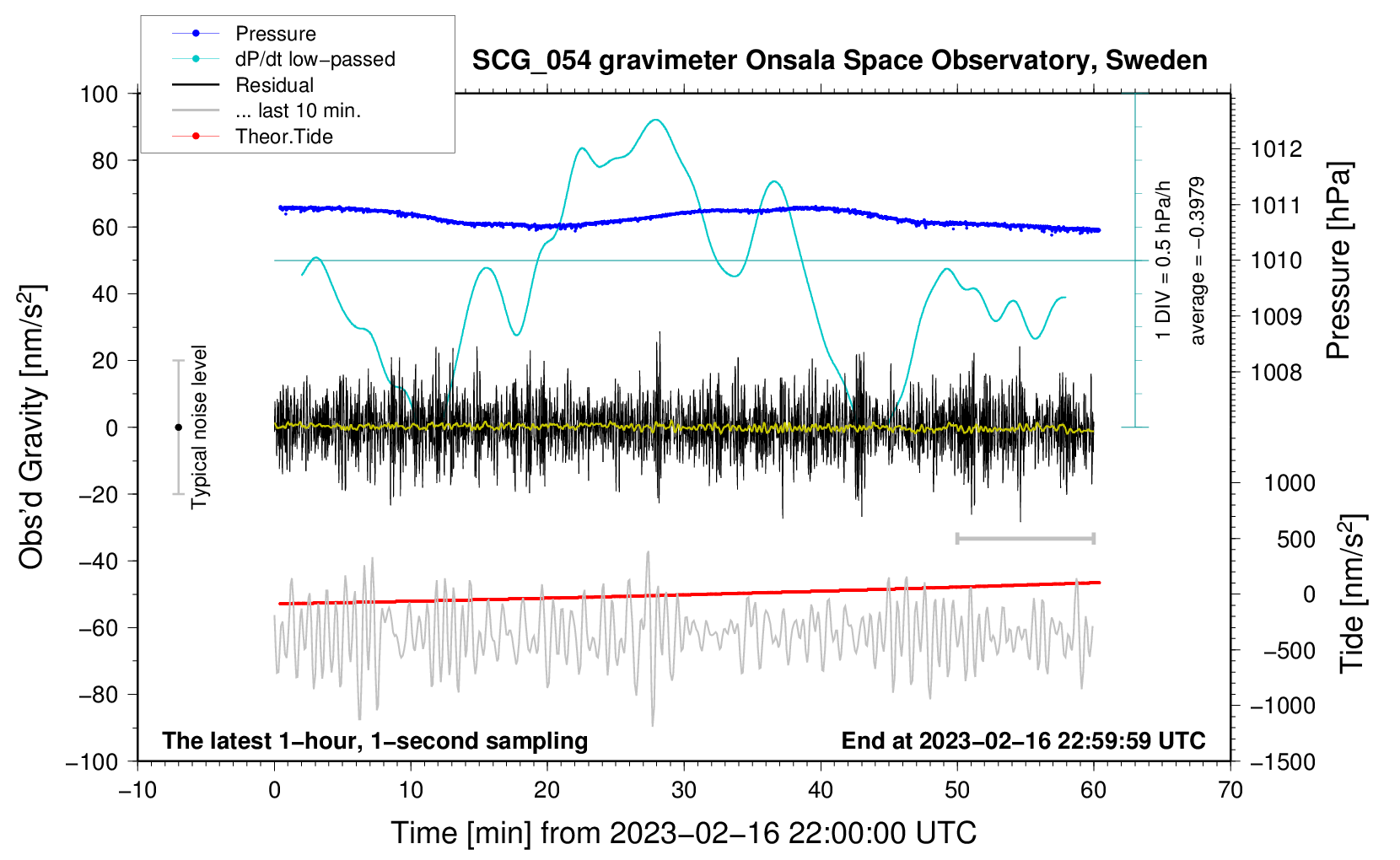 Pressure
dP/dt low−passed
Residual
... last 10 min.
Theor.Tide

SCG_054 gravimeter Onsala Space Observatory, Sweden

100
80
60
40
20
0
−20
−40
−60
−80
−100

Obs'd Gravity [nm/s$^2$]

Typical noise level

1 DIV = 0.5 hPa/h
average = −0.3979

1012
1011
1010
1009
1008

Pressure [hPa]

1000
500
0
−500
−1000
−1500

Tide [nm/s$^2$]

The latest 1−hour, 1−second sampling
End at 2023−02−16 22:59:59 UTC

−10
0
10
20
30
40
50
60
70

Time [min] from 2023−02−16 22:00:00 UTC